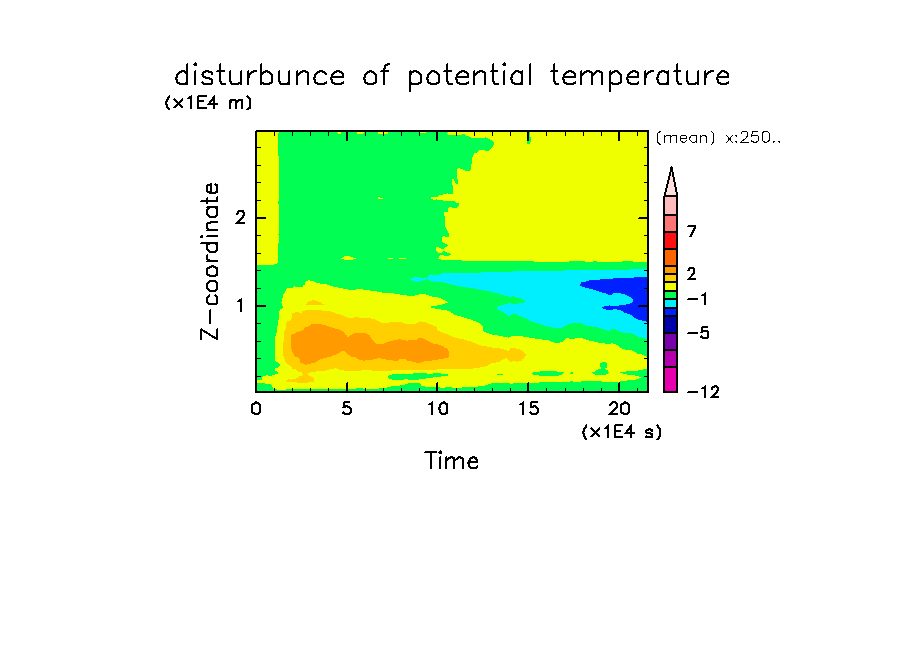 disturbunce of potential temperature

(x1E4 m)

(mean) x:250..

Z-coordinate

2

1

7

2

−1

−5

−12

0

5

10

15

20

(x1E4 s)

Time